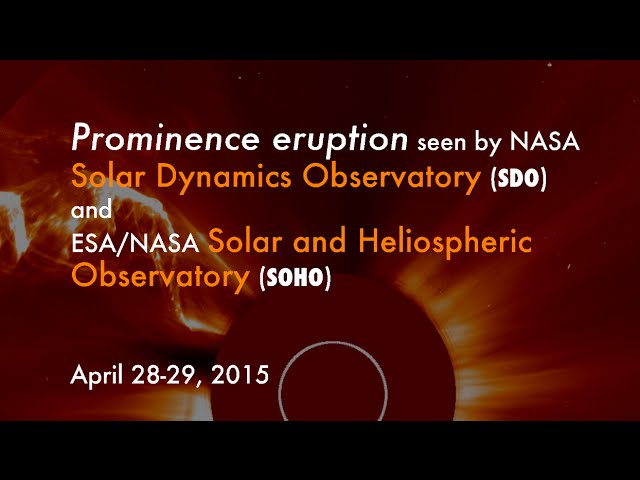 Prominence eruption seen by NASA Solar Dynamics Observatory (SDO) and ESA/NASA Solar and Heliospheric Observatory (SOHO)

April 28-29, 2015